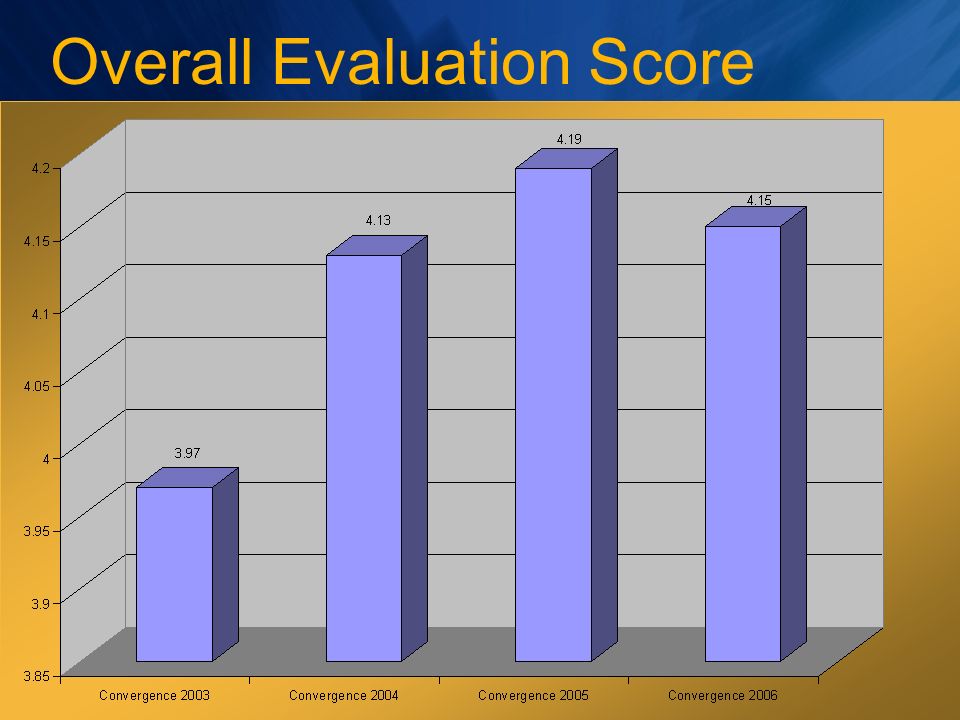 Overall Evaluation Score

4.2
4.15
4.1
4.05
4
3.95
3.9
3.85

3.97
4.13
4.19
4.15

Convergence 2003
Convergence 2004
Convergence 2005
Convergence 2006